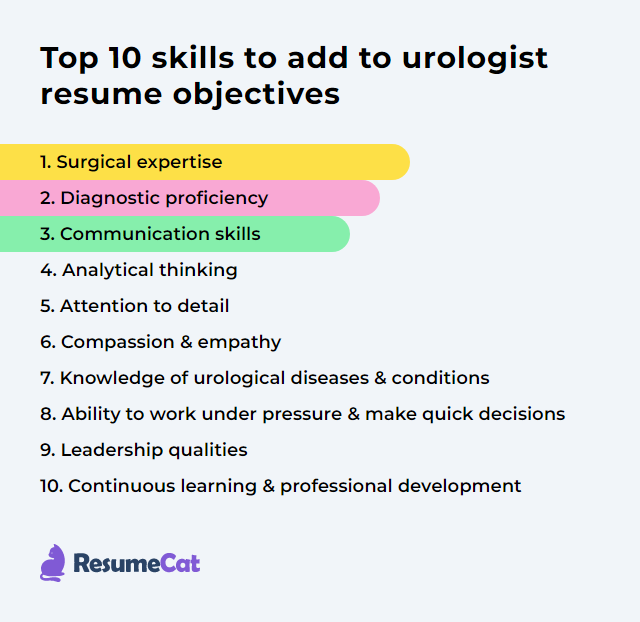 Top 10 skills to add to urologist resume objectives

1. Surgical expertise
2. Diagnostic proficiency
3. Communication skills
4. Analytical thinking
5. Attention to detail
6. Compassion & empathy
7. Knowledge of urological diseases & conditions
8. Ability to work under pressure & make quick decisions
9. Leadership qualities
10. Continuous learning & professional development

ResumeCat